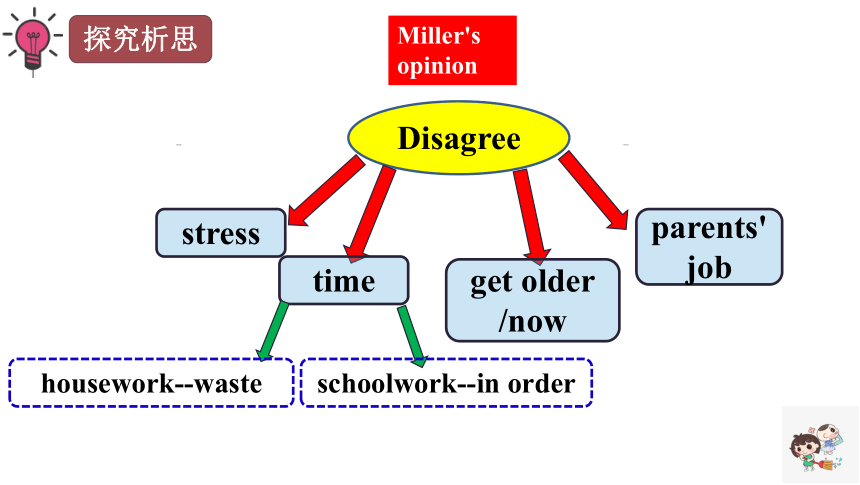 探究析思

Miller's opinion

Disagree

stress

time

get older /now

parents' job

housework--waste

schoolwork--in order